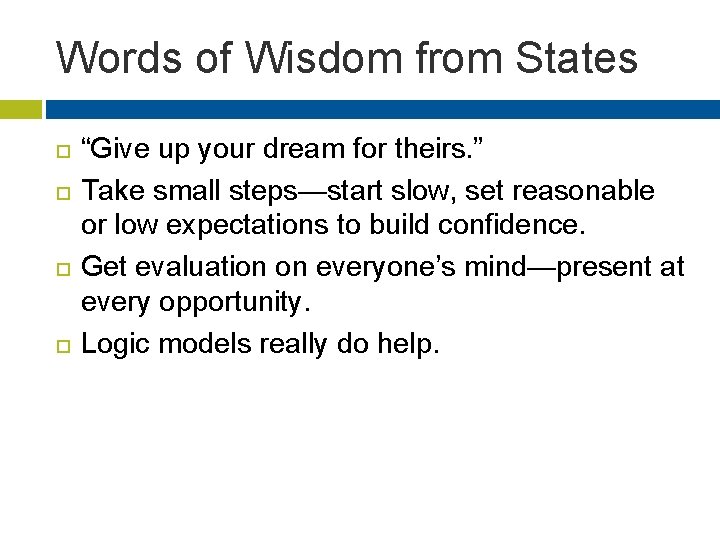 Words of Wisdom from States

“Give up your dream for theirs.”

Take small steps—start slow, set reasonable or low expectations to build confidence.

Get evaluation on everyone’s mind—present at every opportunity.

Logic models really do help.